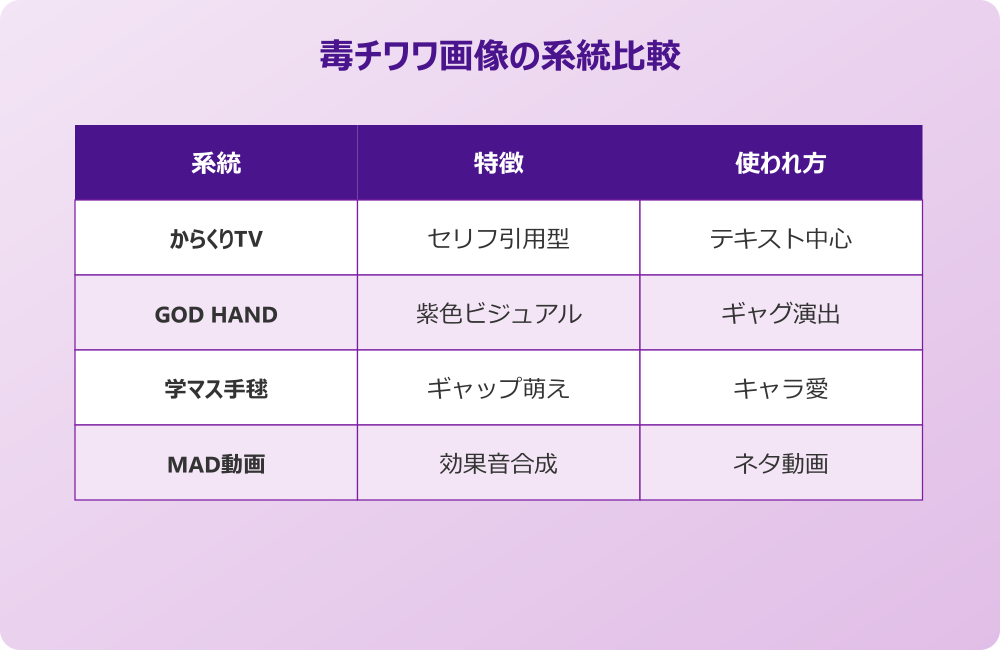 毒チワワ画像の系統比較

| 系統 | 特徴 | 使われ方 |
|---|---|---|
| からくりTV | セリフ引用型 | テキスト中心 |
| GOD HAND | 紫色ビジュアル | ギャグ演出 |
| 学マス手毬 | ギャップ萌え | キャラ愛 |
| MAD動画 | 効果音合成 | ネタ動画 |